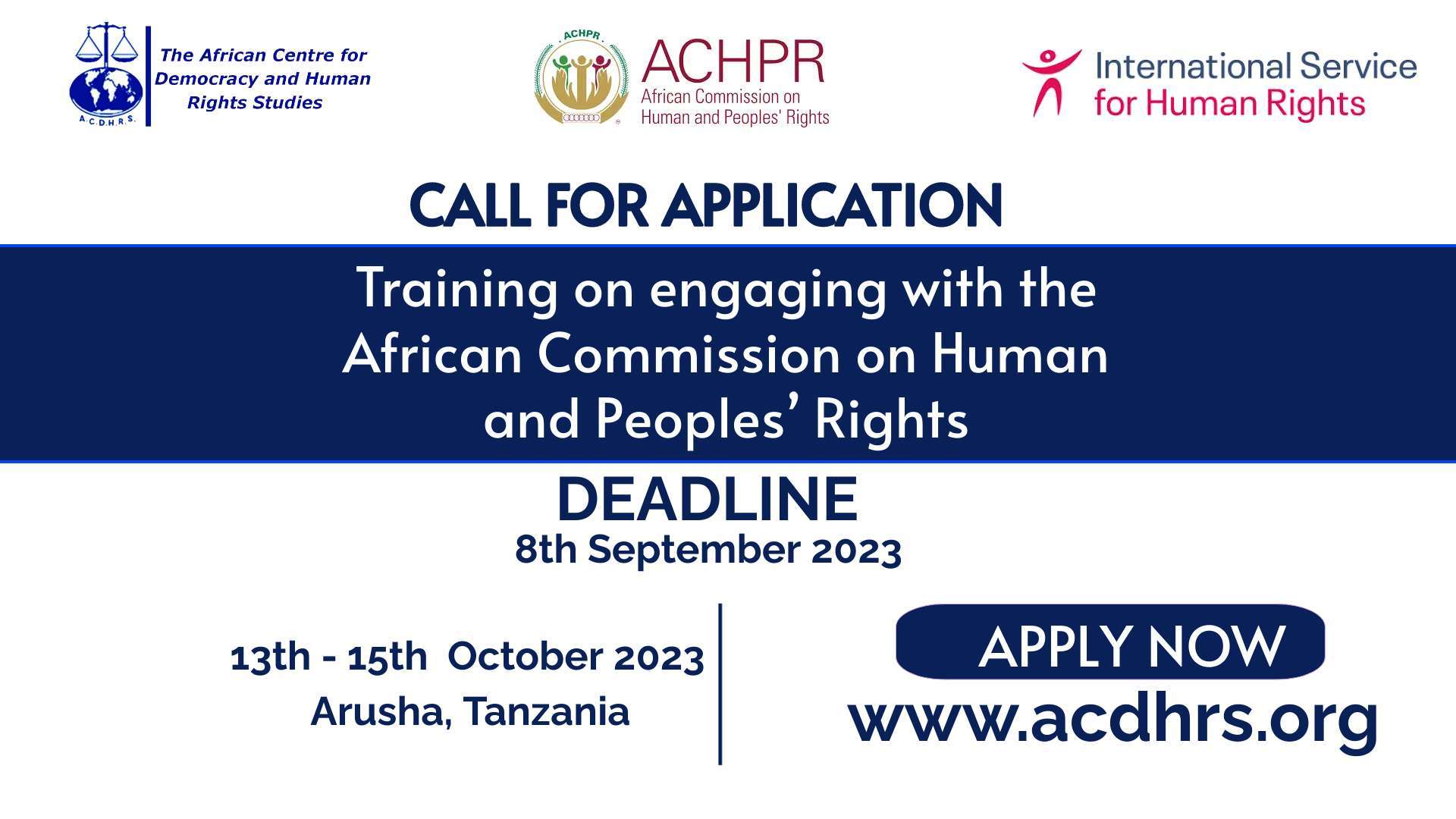 A.C.D.H.R.S.

The African Centre for Democracy and Human Rights Studies

ACHPR

ACHPR
African Commission on Human and Peoples' Rights

International Service for Human Rights

CALL FOR APPLICATION

Training on engaging with the African Commission on Human and Peoples' Rights

DEADLINE
8th September 2023

13th - 15th October 2023
Arusha, Tanzania

APPLY NOW
www.acdhrs.org